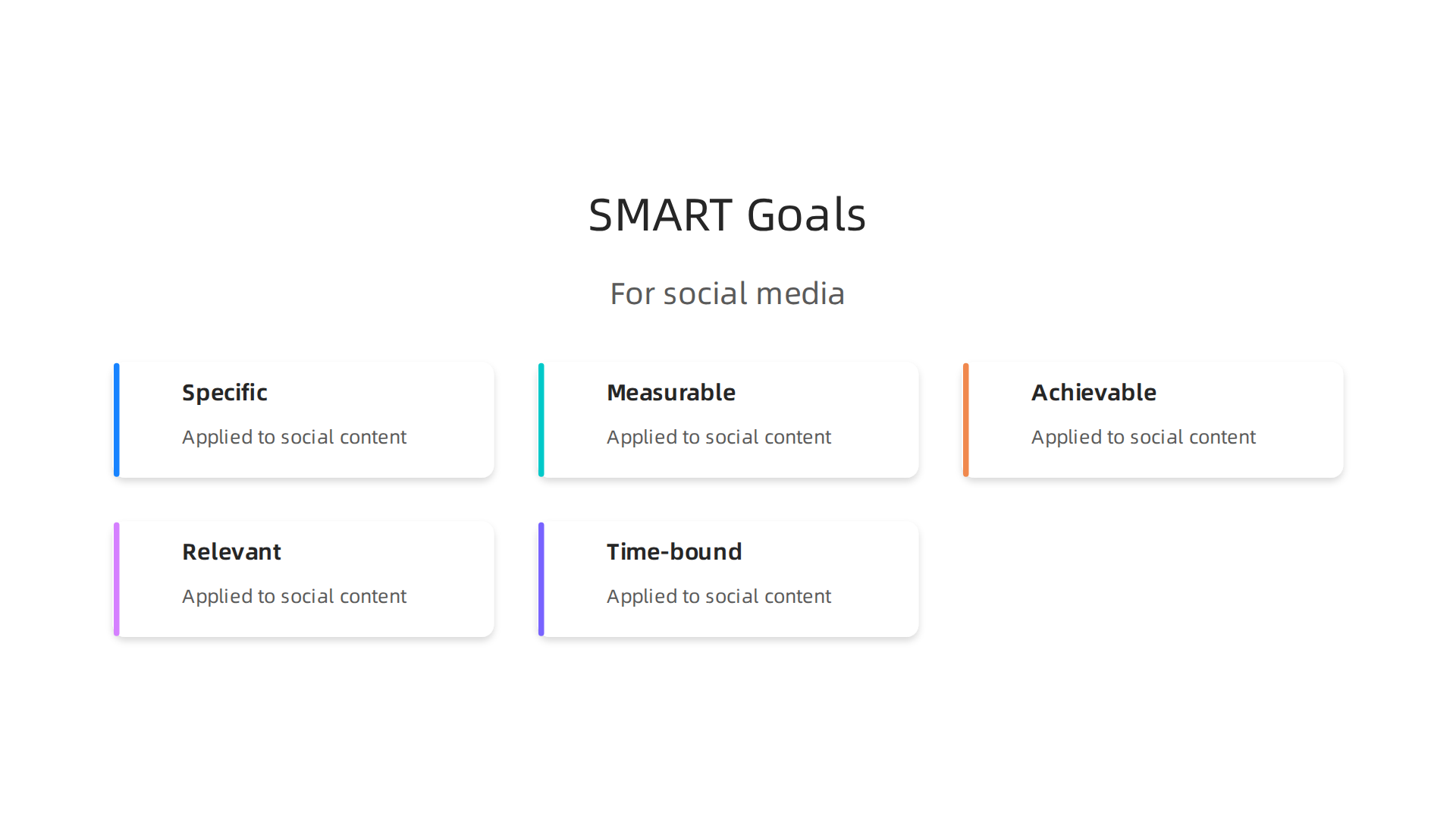 SMART Goals

For social media

Specific

Applied to social content

Measurable

Applied to social content

Achievable

Applied to social content

Relevant

Applied to social content

Time-bound

Applied to social content